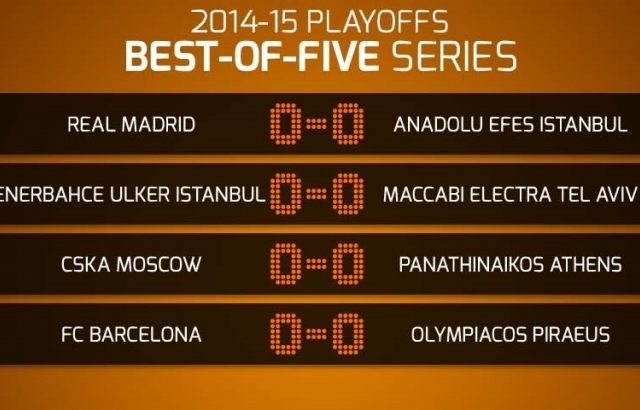 2014-15 PLAYOFFS
BEST-OF-FIVE SERIES

REAL MADRID 0-0 ANADOLU EFES ISTANBUL

ENERBAHCE ULKER ISTANBUL 0-0 MACCABI ELECTRA TEL AVIV

CSKA MOSCOW 0-0 PANATHINAIKOS ATHENS

FC BARCELONA 0-0 OLYMPIACOS PIRAEUS